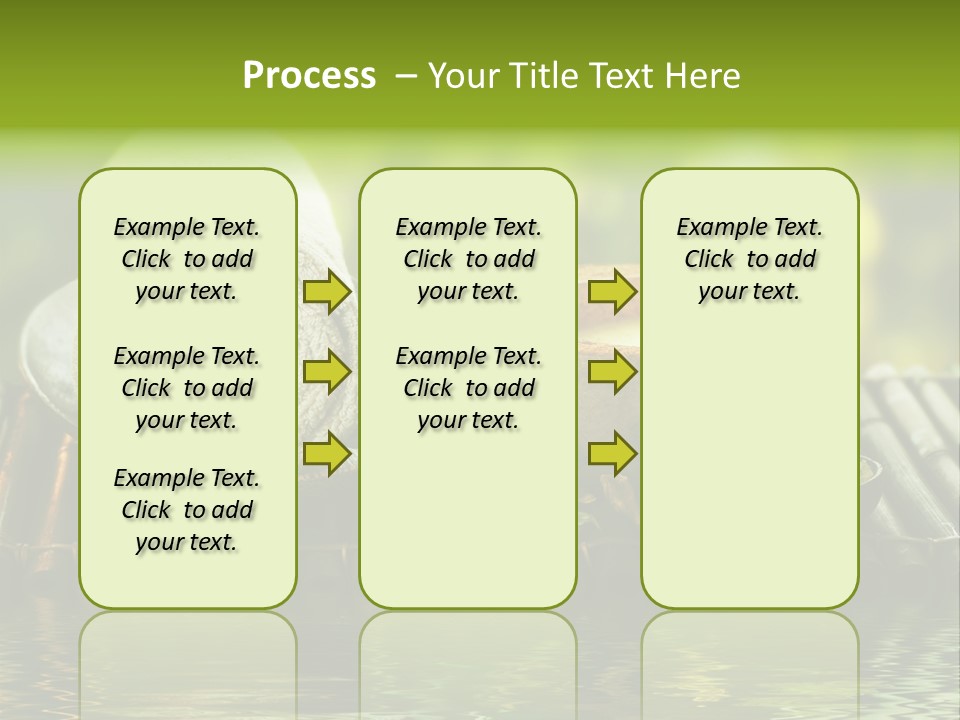 Process – Your Title Text Here

Example Text. Click to add your text.

Example Text. Click to add your text.

Example Text. Click to add your text.

Example Text. Click to add your text.

Example Text. Click to add your text.

Example Text. Click to add your text.